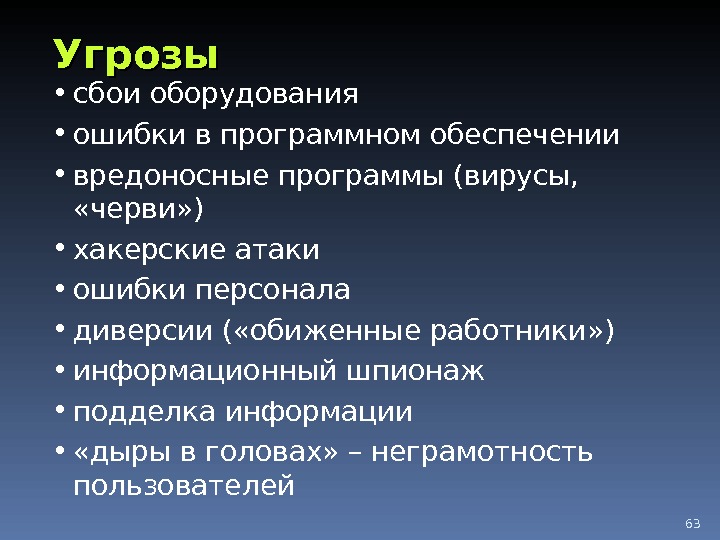 Угрозы

• сбои оборудования
• ошибки в программном обеспечении
• вредоносные программы (вирусы, «черви»)
• хакерские атаки
• ошибки персонала
• диверсии («обиженные работники»)
• информационный шпионаж
• подделка информации
• «дыры в головах» – неграмотность пользователей

63